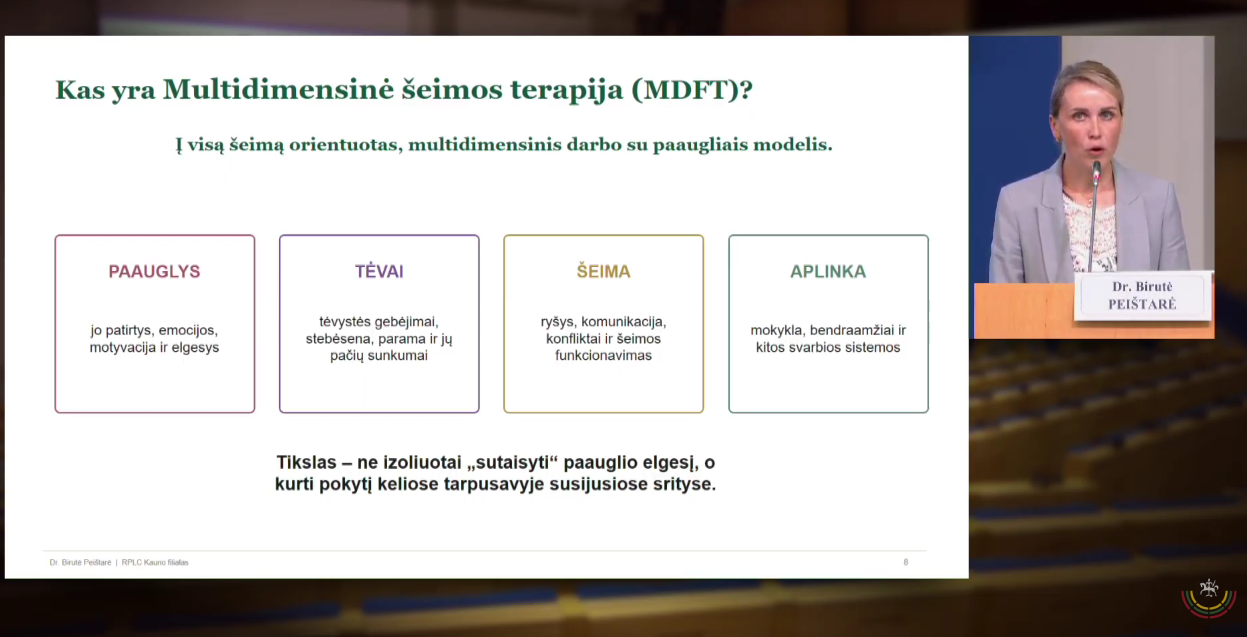 Kas yra Multidimensinė šeimos terapija (MDFT)?

Į visą šeimą orientuotas, multidimensinis darbo su paaugliais modelis.

PAAUGLYS

jo patirtys, emocijos, motyvacija ir elgesys

TĖVAI

tėvystės gebėjimai, stebėsena, parama ir jų pačių sunkumai

ŠEIMA

ryšys, komunikacija, konfliktai ir šeimos funkcionavimas

APLINKA

mokykla, bendraamžiai ir kitos svarbios sistemos

Tikslas – ne izoliuotai „sutaisyti“ paauglio elgesį, o kurti pokytį keliose tarpusavyje susijusiose srityse.

Dr. Birutė Peištarė | RPLC Kauno filialas

8

Dr. Birutė
PEIŠTARĖ